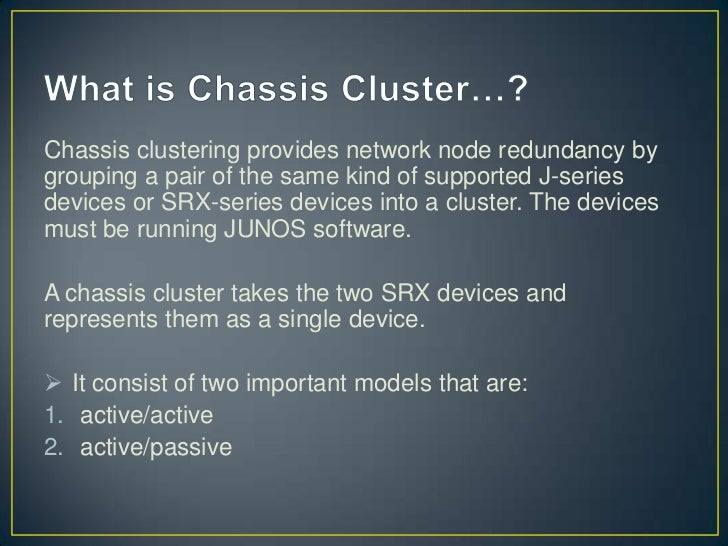 What is Chassis Cluster…?

Chassis clustering provides network node redundancy by grouping a pair of the same kind of supported J-series devices or SRX-series devices into a cluster. The devices must be running JUNOS software.

A chassis cluster takes the two SRX devices and represents them as a single device.

➢ It consist of two important models that are:
1. active/active
2. active/passive